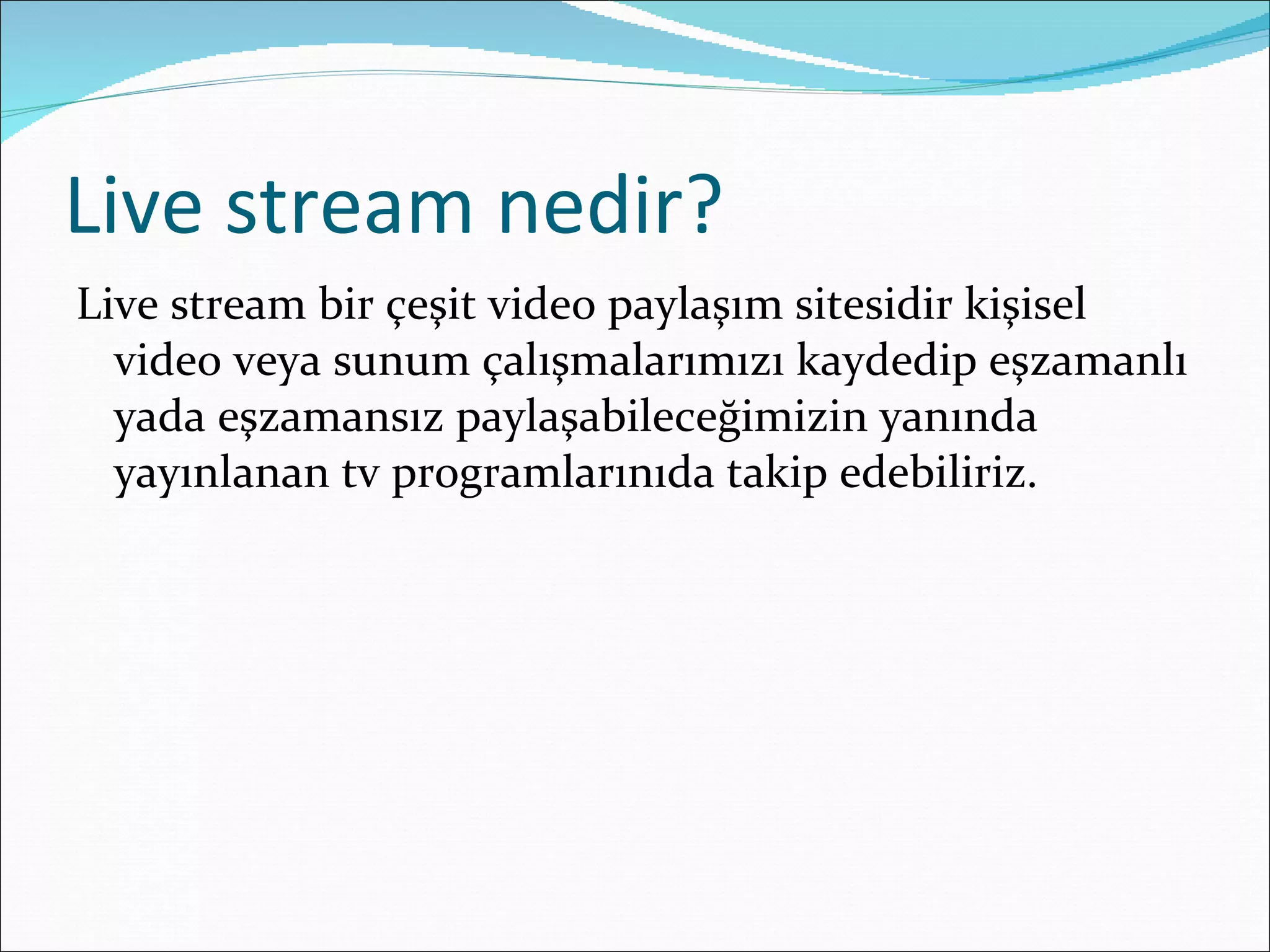 Live stream nedir?

Live stream bir çeşit video paylaşım sitesidir kişisel video veya sunum çalışmalarımızı kaydedip eşzamanlı yada eşzamansız paylaşabileceğimizin yanında yayınlanan tv programlarınıda takip edebiliriz.